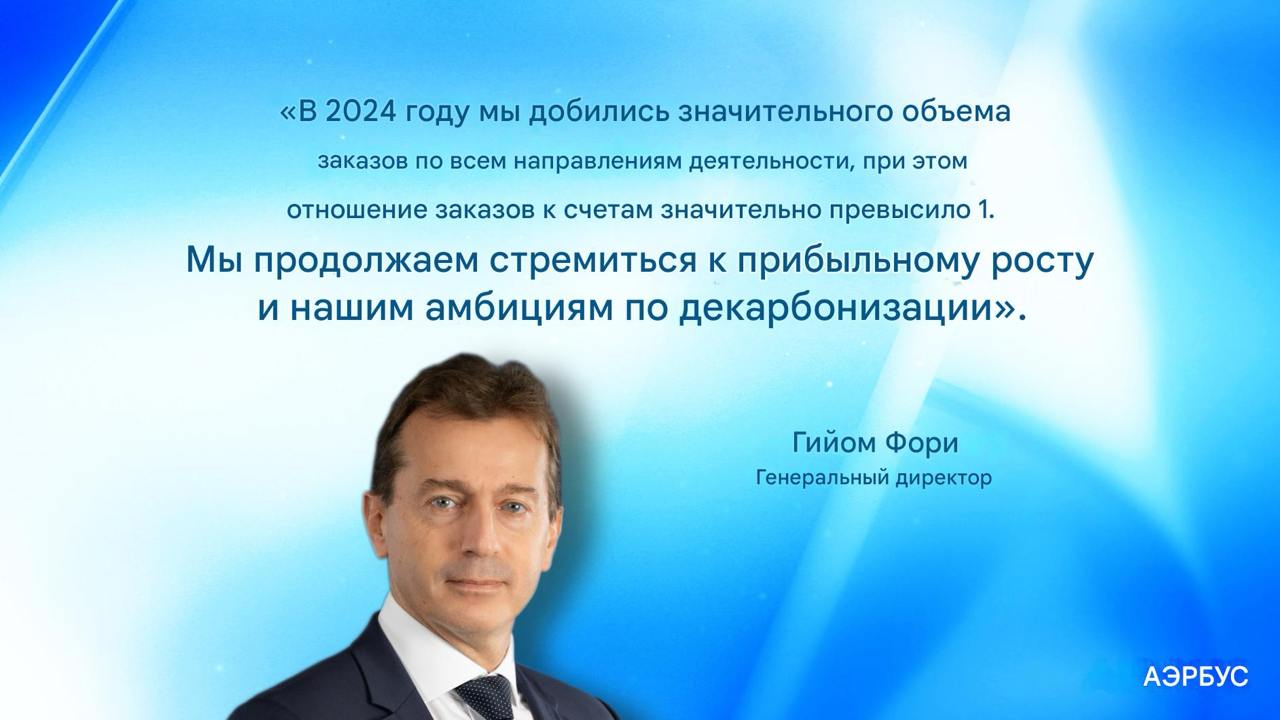 «В 2024 году мы добились значительного объема заказов по всем направлениям деятельности, при этом отношение заказов к счетам значительно превысило 1.

Мы продолжаем стремиться к прибыльному росту и нашим амбициям по декарбонизации».

Гийом Фори
Генеральный директор

АЭРБУС